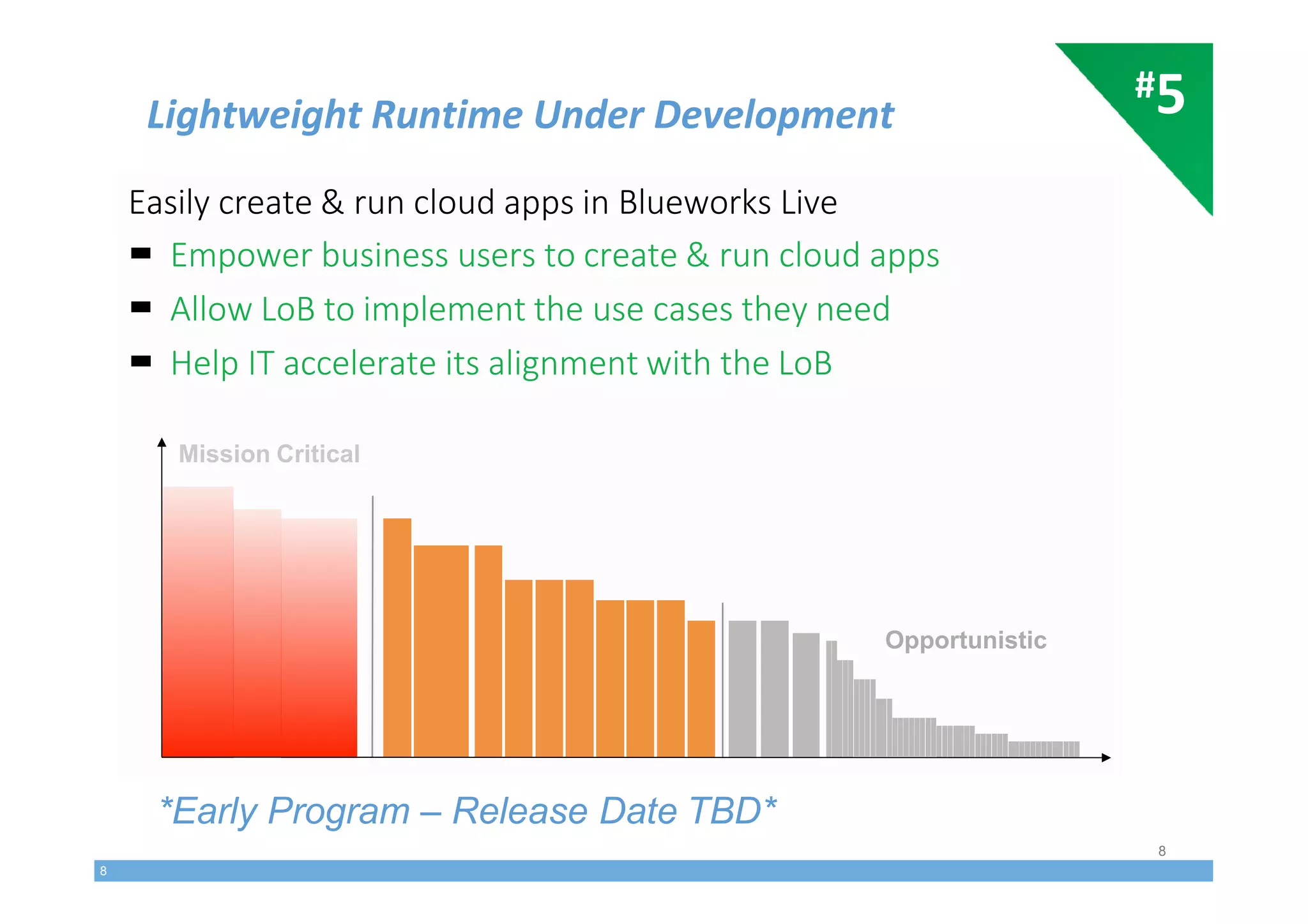 #5

Lightweight Runtime Under Development

Easily create & run cloud apps in Blueworks Live

- Empower business users to create & run cloud apps
- Allow LoB to implement the use cases they need
- Help IT accelerate its alignment with the LoB

Mission Critical

Opportunistic

*Early Program – Release Date TBD*

8

8